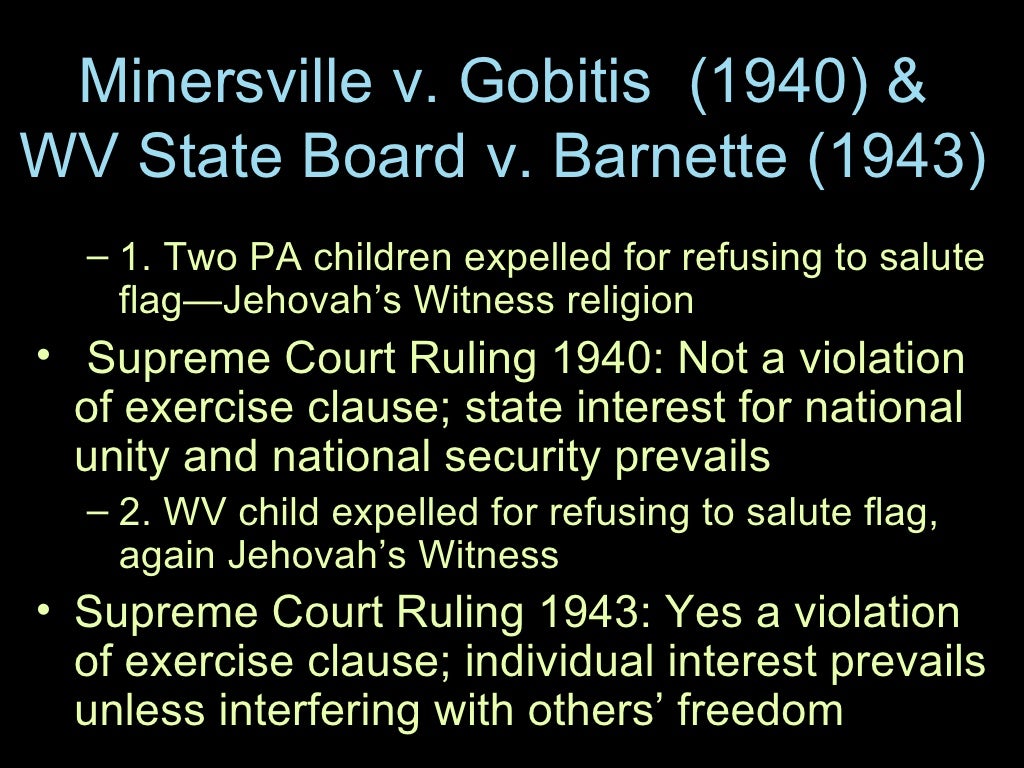 Minersville v. Gobitis (1940) & WV State Board v. Barnette (1943)

– 1. Two PA children expelled for refusing to salute flag—Jehovah’s Witness religion

• Supreme Court Ruling 1940: Not a violation of exercise clause; state interest for national unity and national security prevails

– 2. WV child expelled for refusing to salute flag, again Jehovah’s Witness

• Supreme Court Ruling 1943: Yes a violation of exercise clause; individual interest prevails unless interfering with others’ freedom